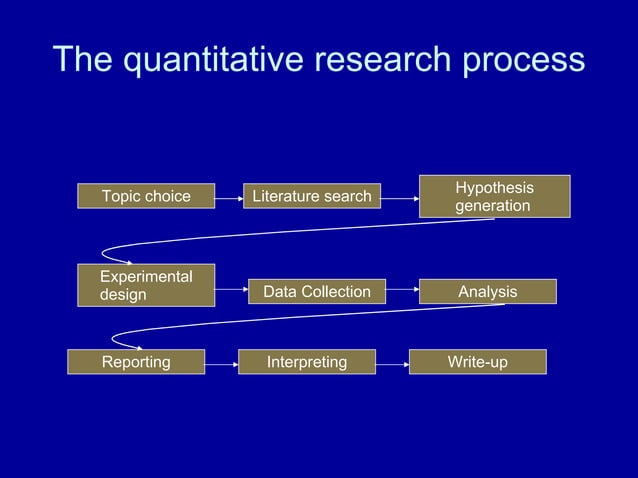 The quantitative research process

Topic choice

Literature search

Hypothesis generation

Experimental design

Data Collection

Analysis

Reporting

Interpreting

Write-up